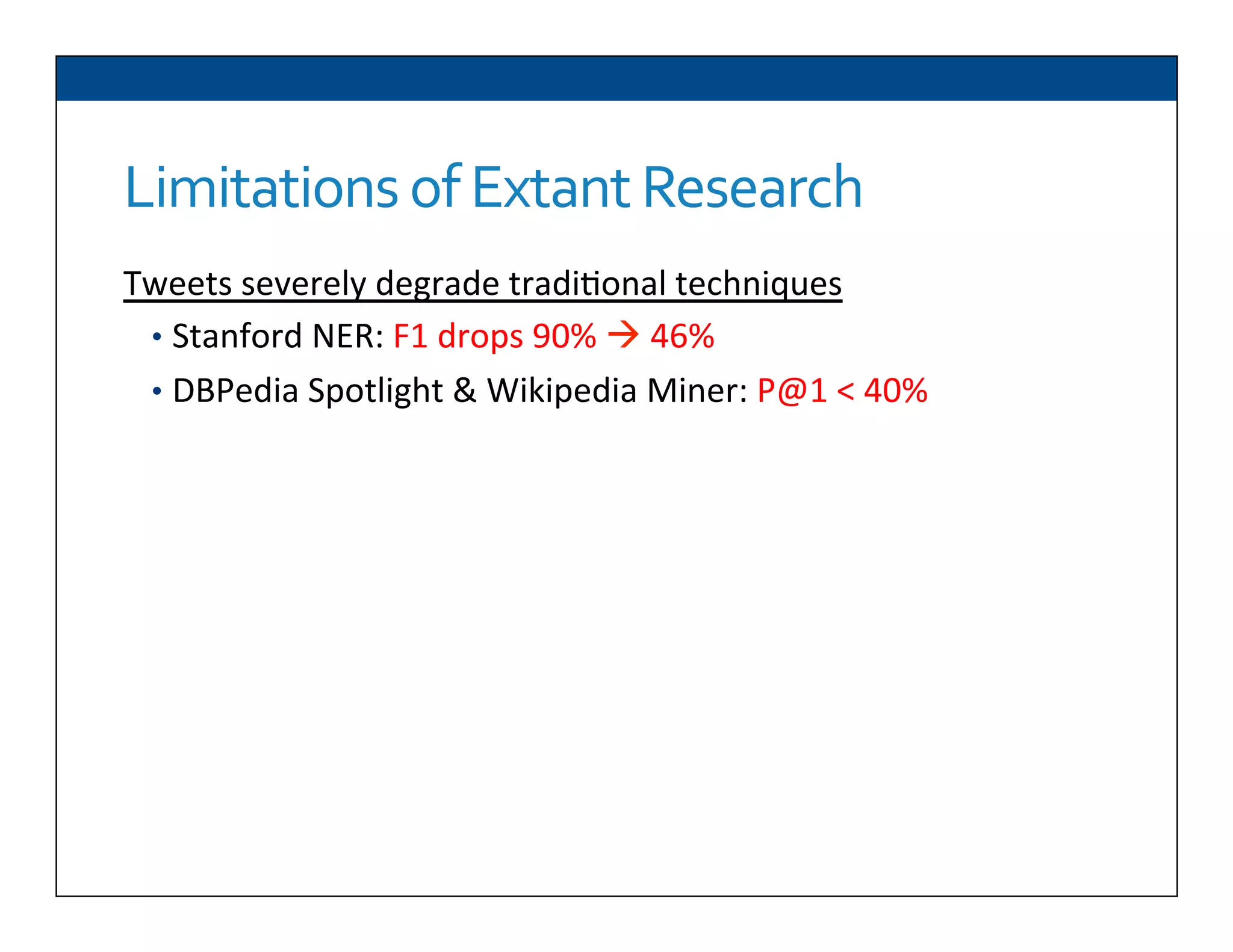 Limitations of Extant Research

Tweets severely degrade traditional techniques

• Stanford NER: F1 drops 90% → 46%
• DBPedia Spotlight & Wikipedia Miner: P@1 < 40%